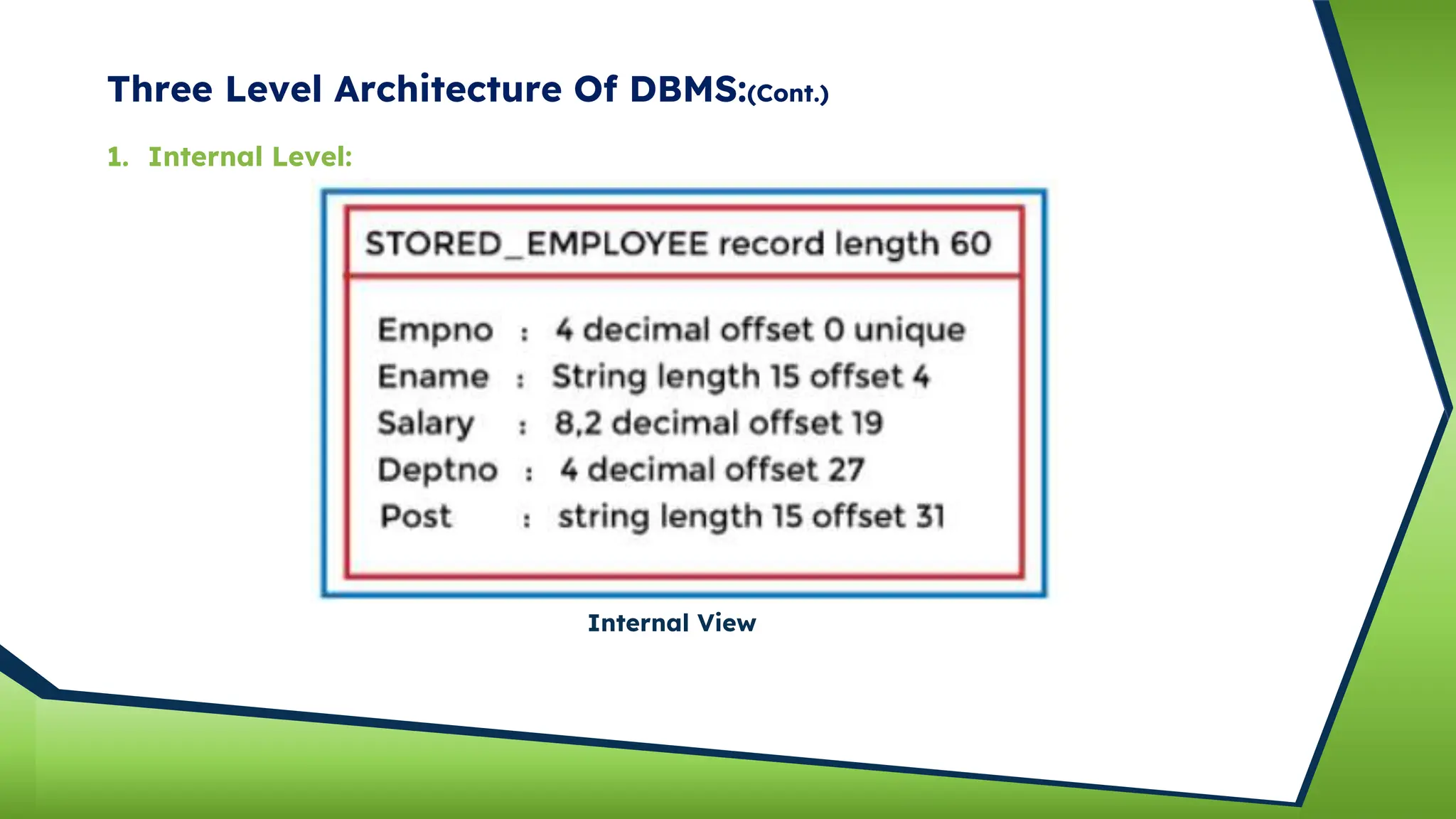 Three Level Architecture Of DBMS:(Cont.)

1. Internal Level:

STORED_EMPLOYEE record length 60

Empno : 4 decimal offset 0 unique
Ename : String length 15 offset 4
Salary : 8,2 decimal offset 19
Deptno : 4 decimal offset 27
Post : string length 15 offset 31

Internal View